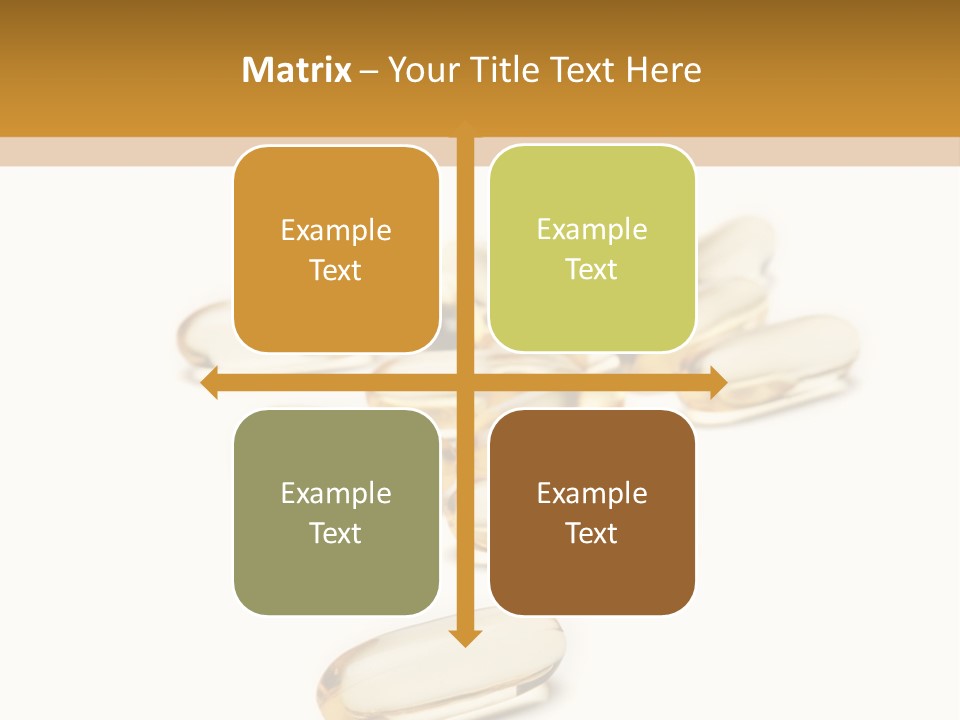 Matrix – Your Title Text Here

Example Text

Example Text

Example Text

Example Text